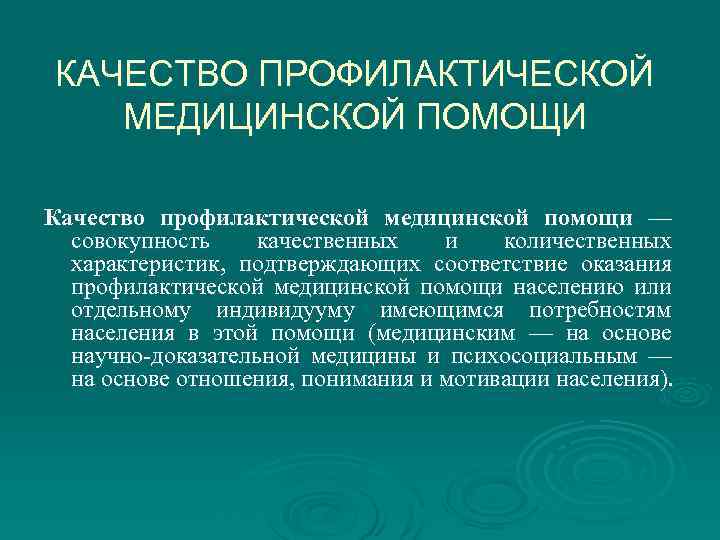 КАЧЕСТВО ПРОФИЛАКТИЧЕСКОЙ МЕДИЦИНСКОЙ ПОМОЩИ

Качество профилактической медицинской помощи — совокупность качественных и количественных характеристик, подтверждающих соответствие оказания профилактической медицинской помощи населению или отдельному индивидууму имеющимся потребностям населения в этой помощи (медицинским — на основе научно-доказательной медицины и психосоциальным — на основе отношения, понимания и мотивации населения).